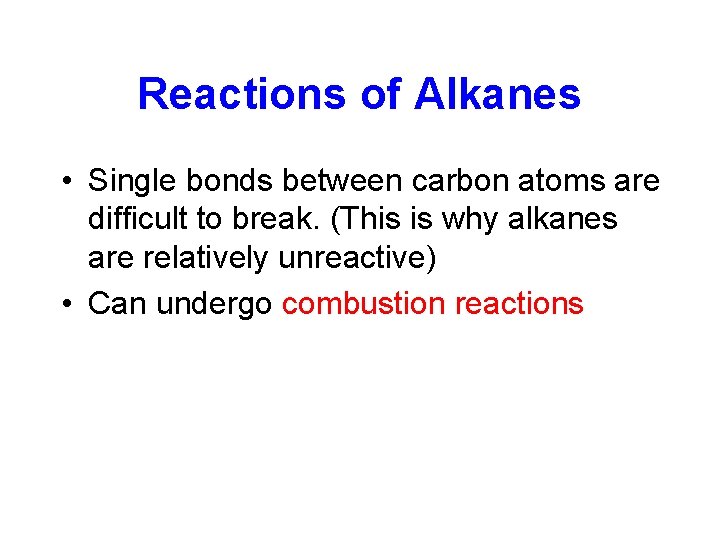 Reactions of Alkanes

• Single bonds between carbon atoms are difficult to break. (This is why alkanes are relatively unreactive)

• Can undergo combustion reactions